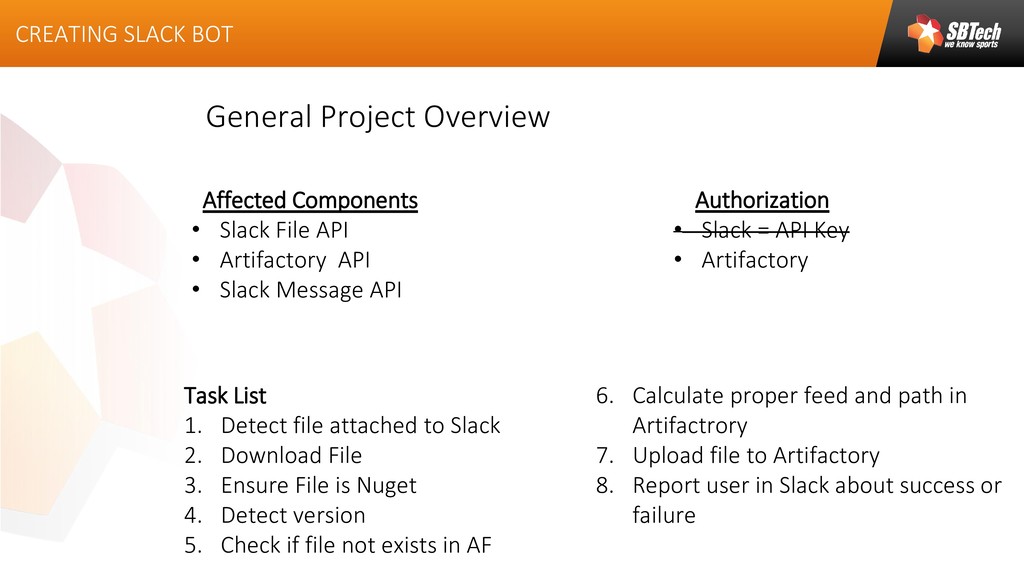 CREATING SLACK BOT

SBTech we know sports

General Project Overview

Affected Components
• Slack File API
• Artifactory API
• Slack Message API

Authorization
• ~~Slack = API Key~~
• Artifactory

Task List
1. Detect file attached to Slack
2. Download File
3. Ensure File is Nuget
4. Detect version
5. Check if file not exists in AF

6. Calculate proper feed and path in Artifactrory
7. Upload file to Artifactory
8. Report user in Slack about success or failure